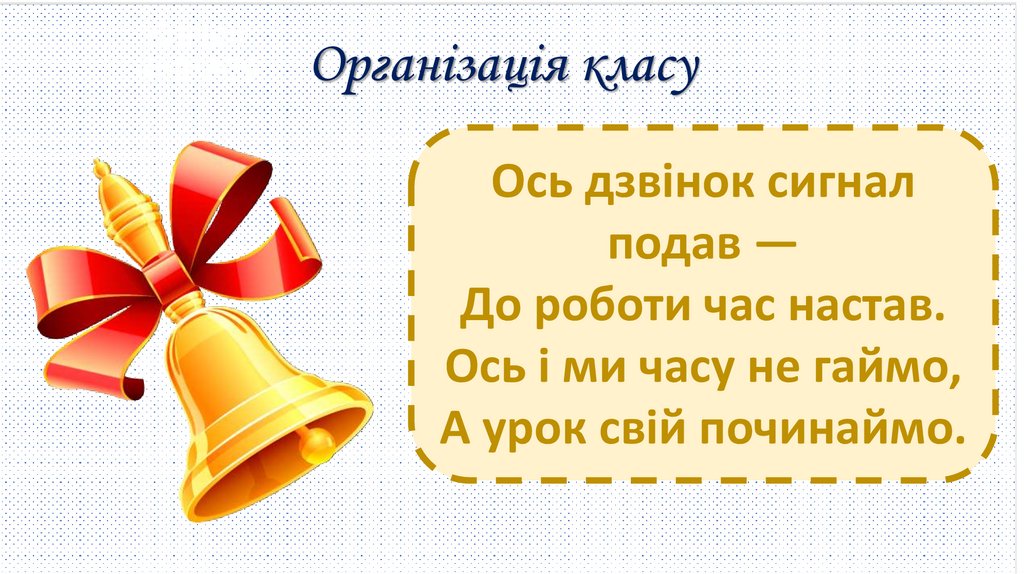 Організація класу

Ось дзвінок сигнал подав —
До роботи час настав.
Ось і ми часу не гаймо,
А урок свій починаймо.